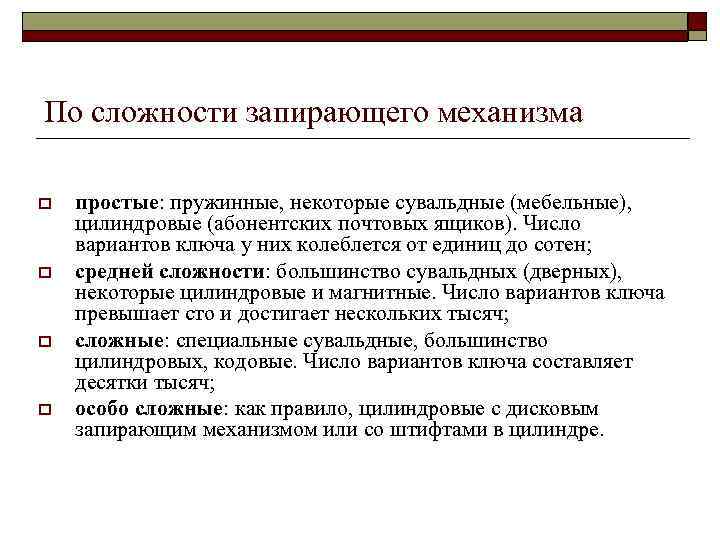 По сложности запирающего механизма

простые: пружинные, некоторые сувальдные (мебельные), цилиндровые (абонентских почтовых ящиков). Число вариантов ключа у них колеблется от единиц до сотен;

средней сложности: большинство сувальдных (дверных), некоторые цилиндровые и магнитные. Число вариантов ключа превышает сто и достигает нескольких тысяч;

сложные: специальные сувальдные, большинство цилиндровых, кодовые. Число вариантов ключа составляет десятки тысяч;

особо сложные: как правило, цилиндровые с дисковым запирающим механизмом или со штифтами в цилиндре.